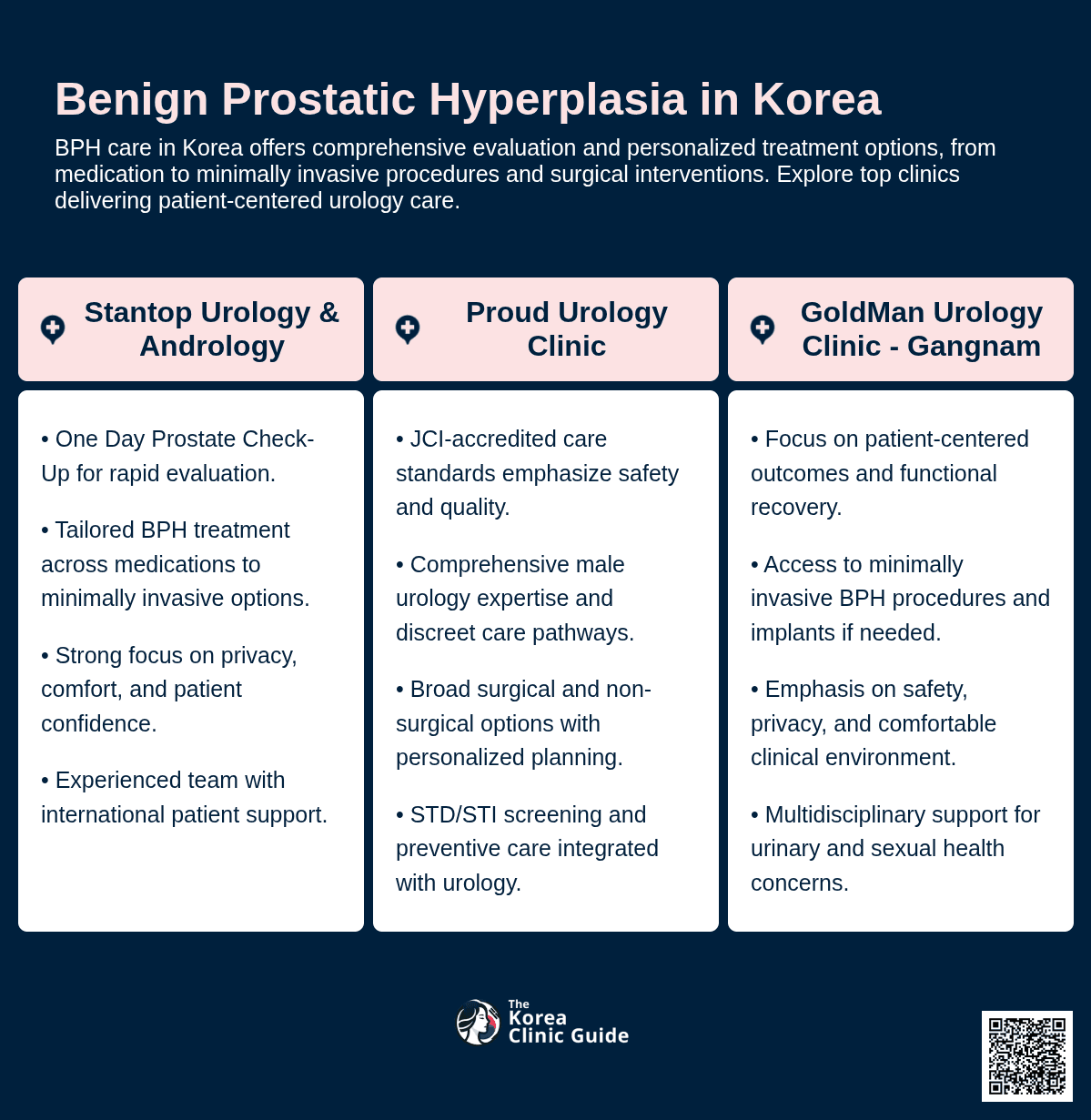 Benign Prostatic Hyperplasia in Korea

BPH care in Korea offers comprehensive evaluation and personalized treatment options, from medication to minimally invasive procedures and surgical interventions. Explore top clinics delivering patient-centered urology care.

Stantop Urology & Andrology

• One Day Prostate Check-Up for rapid evaluation.

• Tailored BPH treatment across medications to minimally invasive options.

• Strong focus on privacy, comfort, and patient confidence.

• Experienced team with international patient support.

Proud Urology Clinic

• JCI-accredited care standards emphasize safety and quality.

• Comprehensive male urology expertise and discreet care pathways.

• Broad surgical and non-surgical options with personalized planning.

• STD/STI screening and preventive care integrated with urology.

GoldMan Urology Clinic - Gangnam

• Focus on patient-centered outcomes and functional recovery.

• Access to minimally invasive BPH procedures and implants if needed.

• Emphasis on safety, privacy, and comfortable clinical environment.

• Multidisciplinary support for urinary and sexual health concerns.

The Korea Clinic Guide